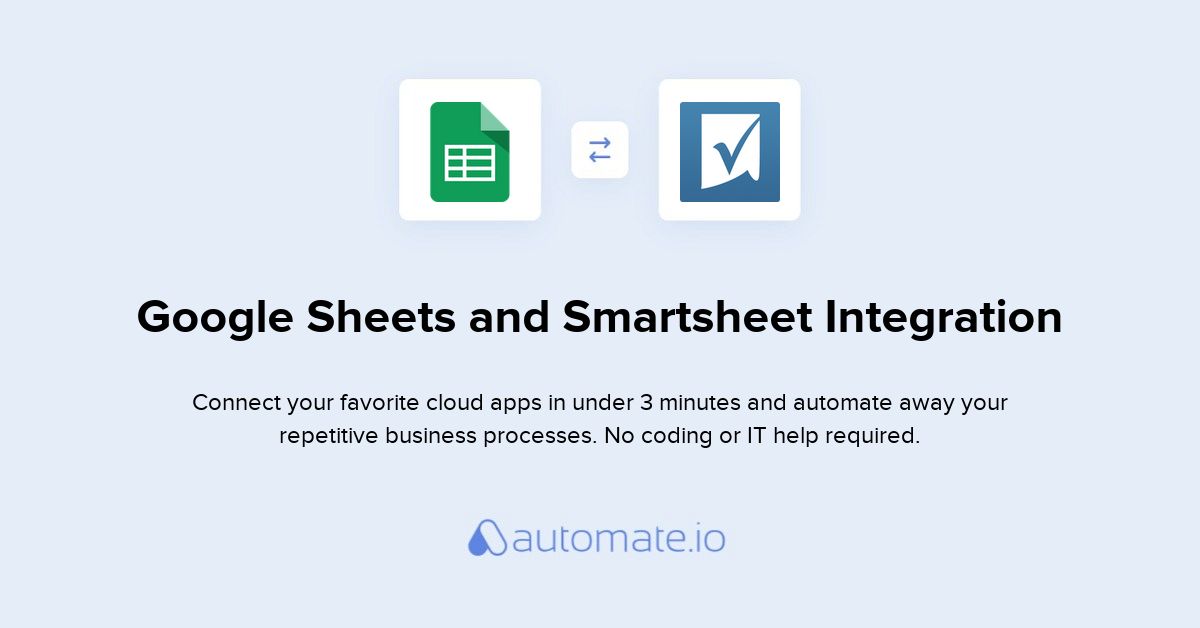 Google Sheets and Smartsheet Integration

Connect your favorite cloud apps in under 3 minutes and automate away your repetitive business processes. No coding or IT help required.

automate.io